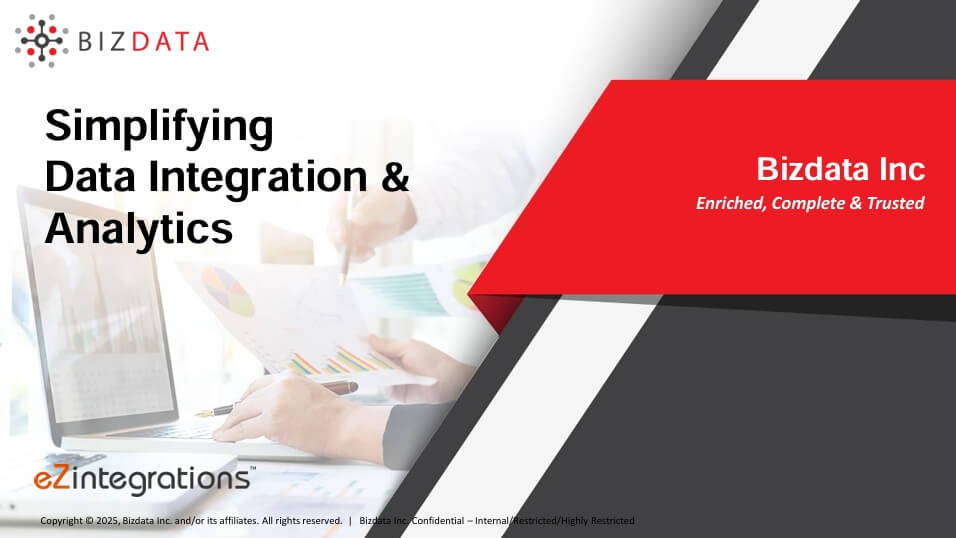 BIZDATA

Simplifying
Data Integration &
Analytics

Bizdata Inc
Enriched, Complete & Trusted

eZintegrations™

Copyright © 2025, Bizdata Inc. and/or its affiliates. All rights reserved. | Bizdata Inc. Confidential – Internal/Restricted/Highly Restricted